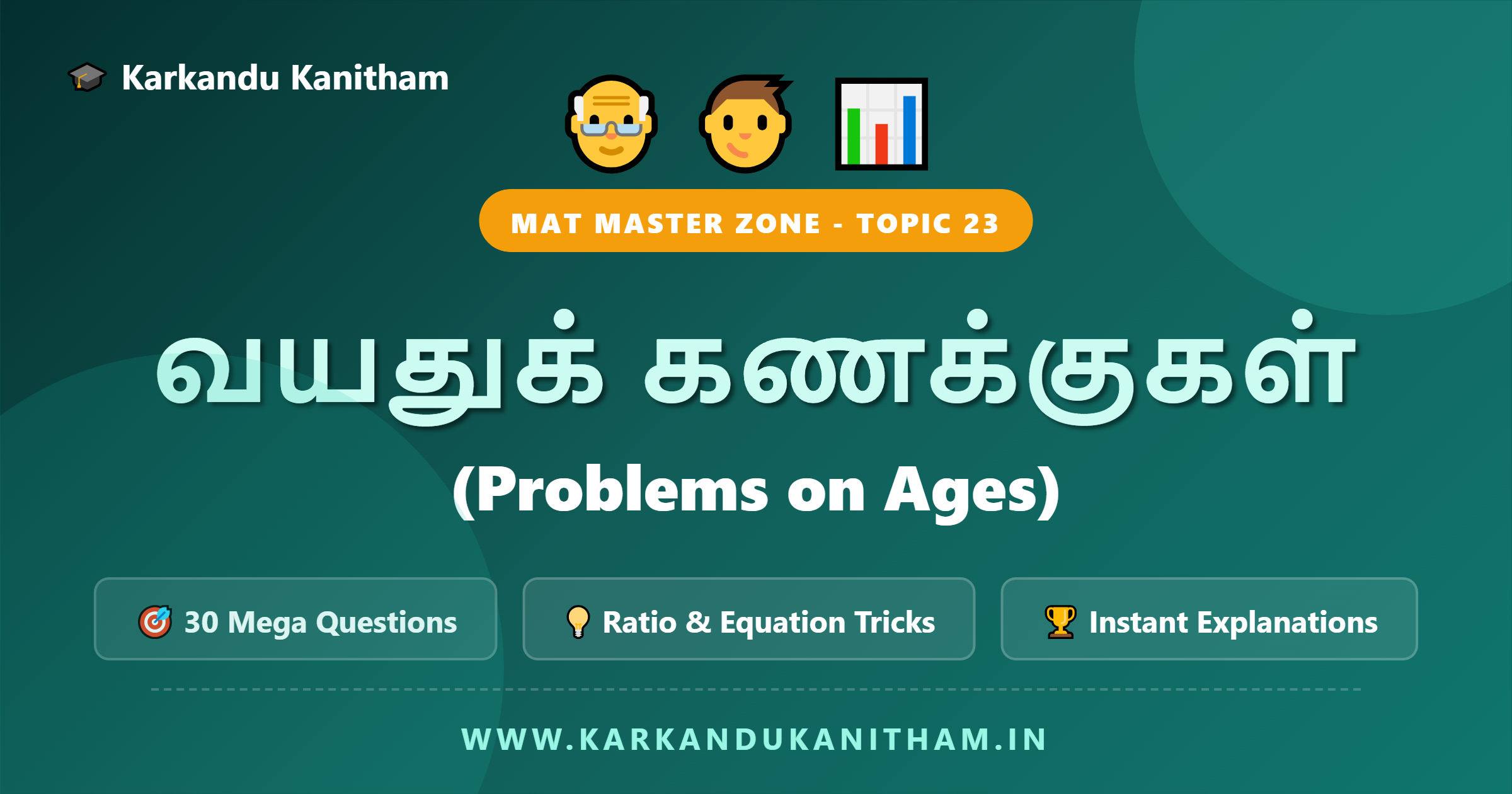 Karkandu Kanitham

MAT MASTER ZONE - TOPIC 23

வயதுக் கணக்குகள்

(Problems on Ages)

30 Mega Questions

Ratio & Equation Tricks

Instant Explanations

WWW.KARKANDUKANITHAM.IN